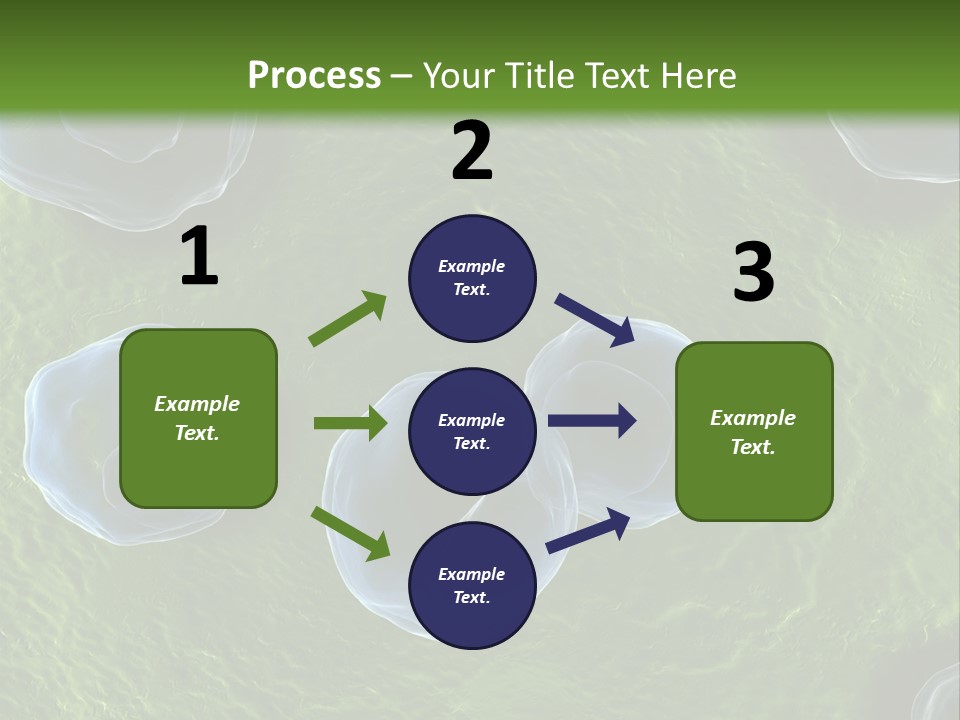 Process – Your Title Text Here

1

Example Text.

2

Example Text.

Example Text.

Example Text.

3

Example Text.